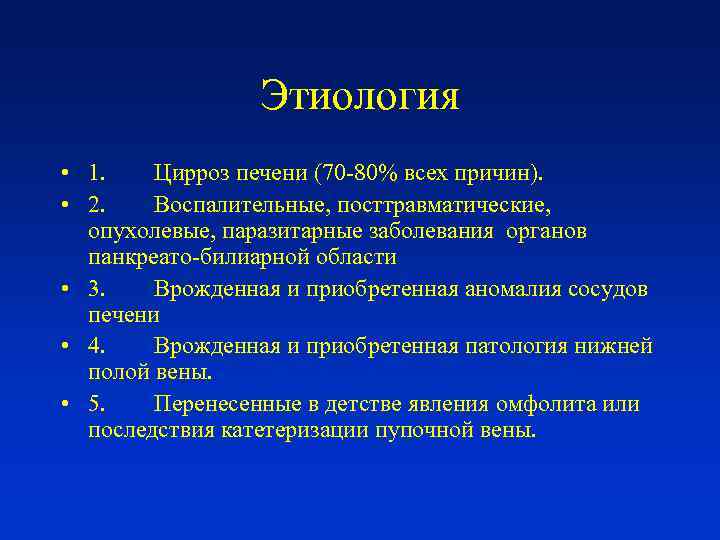 Этиология

• 1. Цирроз печени (70-80% всех причин).
• 2. Воспалительные, посттравматические, опухолевые, паразитарные заболевания органов панкреато-билиарной области
• 3. Врожденная и приобретенная аномалия сосудов печени
• 4. Врожденная и приобретенная патология нижней полой вены.
• 5. Перенесенные в детстве явления омфолита или последствия катетеризации пупочной вены.